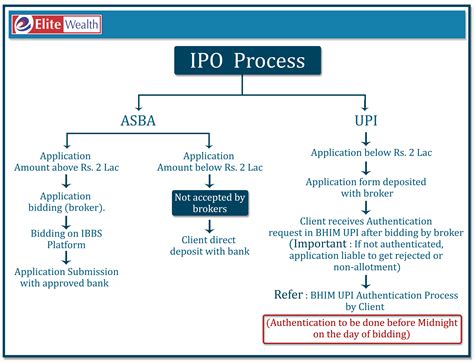 Elite Wealth

IPO Process

ASBA

Application Amount above Rs. 2 Lac

Application bidding (broker).

Bidding on IBBS Platform

Application Submission with approved bank

Application Amount below Rs. 2 Lac

Not accepted by brokers

Client direct deposit with bank

UPI

Application below Rs. 2 Lac

Application form deposited with broker

Client receives Authentication request in BHIM UPI after bidding by broker (Important : If not authenticated, application liable to get rejected or non-allotment)

Refer : BHIM UPI Authentication Process by Client

(Authentication to be done before Midnight on the day of bidding)